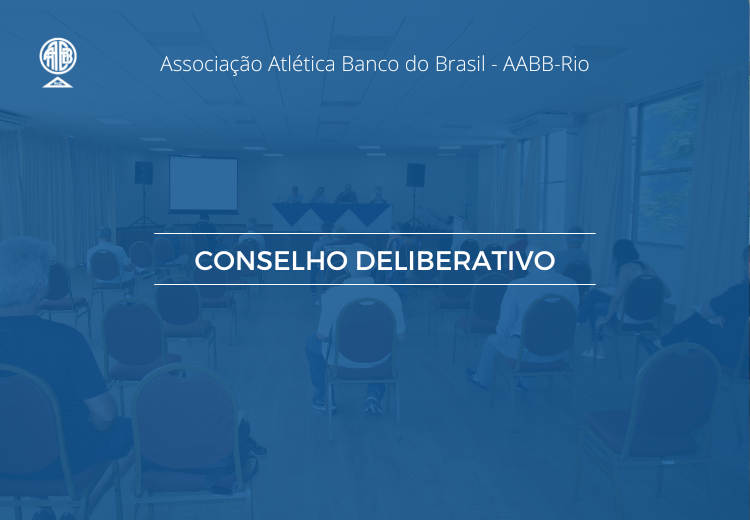 AABB

Associação Atlética Banco do Brasil - AABB-Rio

CONSELHO DELIBERATIVO